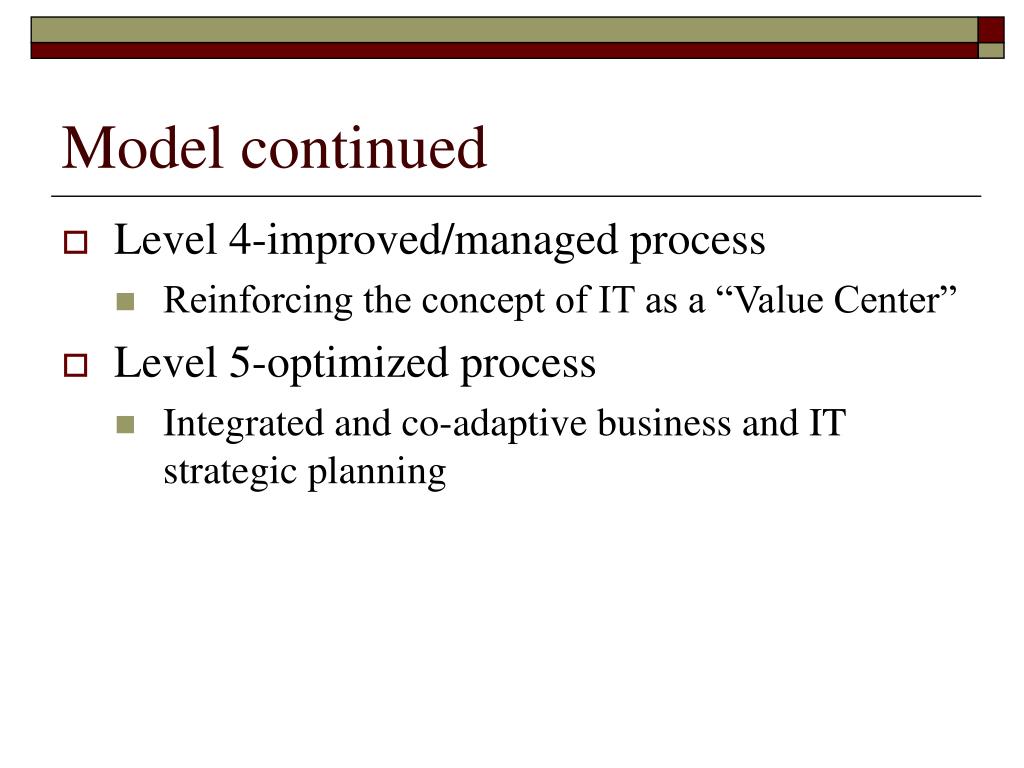 Model continued

Level 4-improved/managed process

Reinforcing the concept of IT as a “Value Center”

Level 5-optimized process

Integrated and co-adaptive business and IT strategic planning